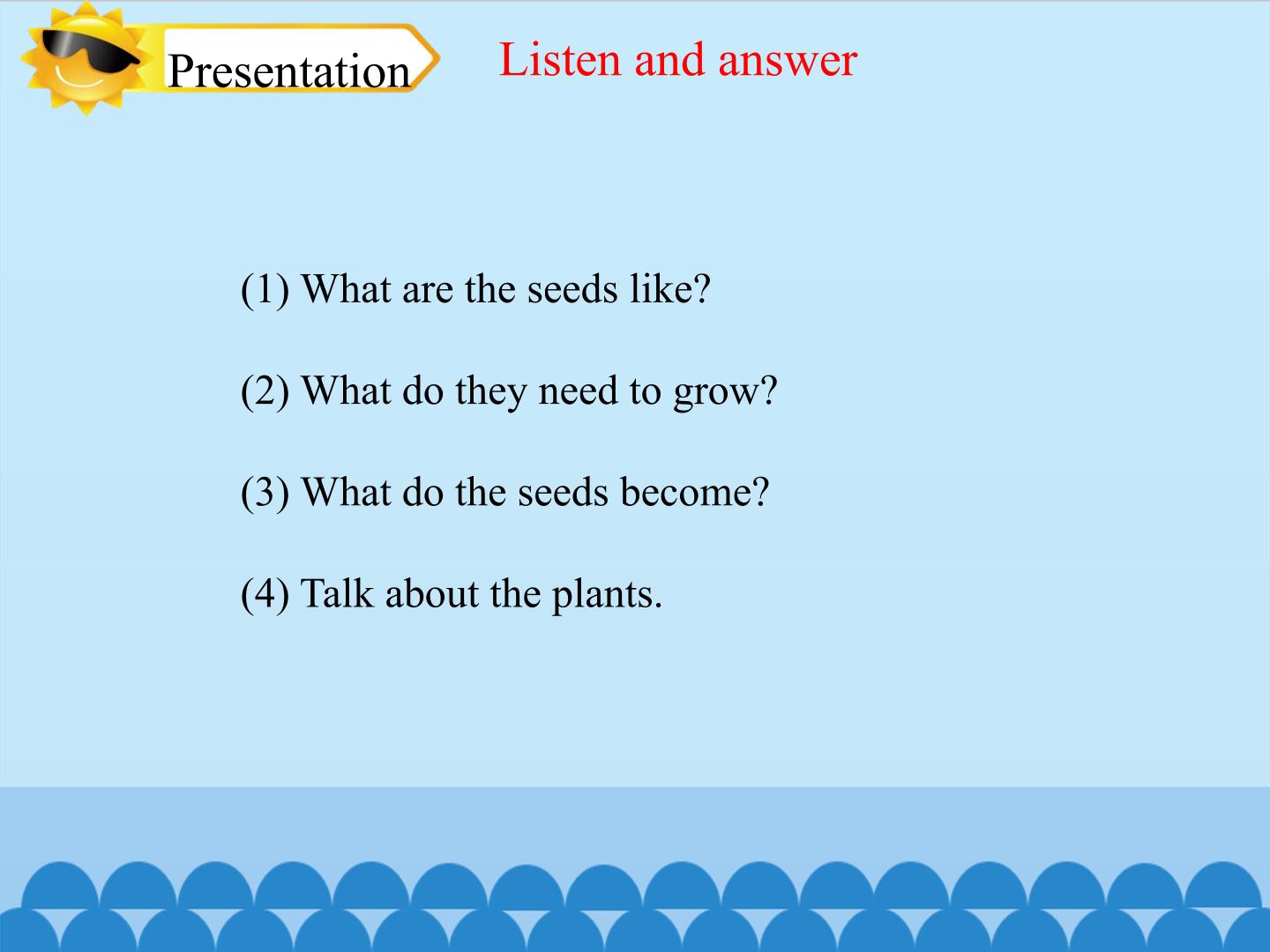 Presentation

Listen and answer

(1) What are the seeds like?

(2) What do they need to grow?

(3) What do the seeds become?

(4) Talk about the plants.